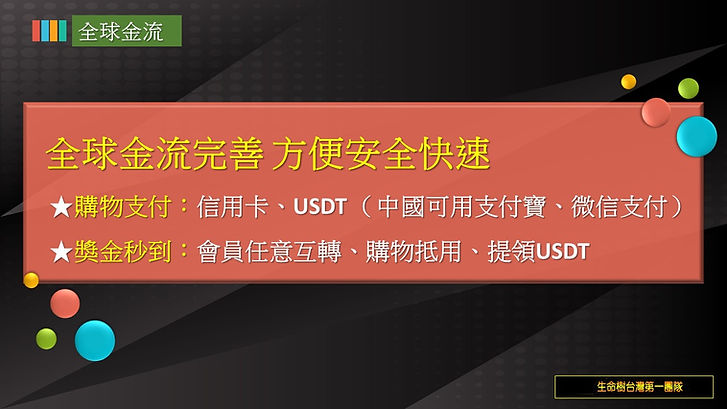 全球金流

全球金流完善 方便安全快速

★購物支付：信用卡、USDT（中國可用支付寶、微信支付）

★獎金秒到：會員任意互轉、購物抵用、提領USDT

生命樹台灣第一團隊